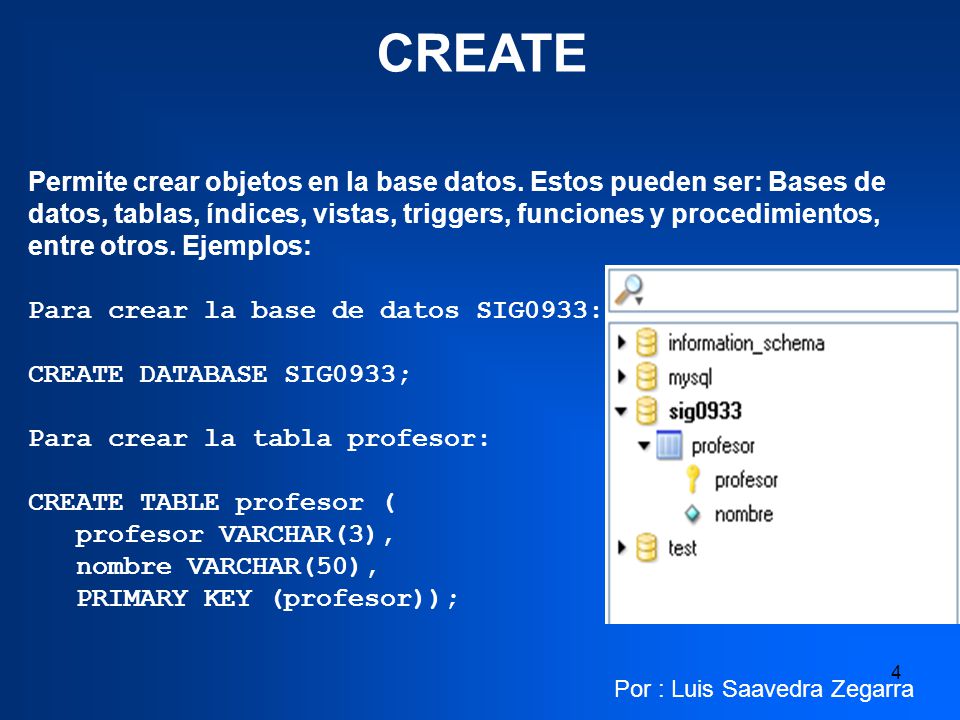 CREATE

Permite crear objetos en la base datos. Estos pueden ser: Bases de datos, tablas, índices, vistas, triggers, funciones y procedimientos, entre otros. Ejemplos:

Para crear la base de datos SIG0933:

CREATE DATABASE SIG0933;

Para crear la tabla profesor:

CREATE TABLE profesor (
profesor VARCHAR(3),
nombre VARCHAR(50),
PRIMARY KEY (profesor));

information_schema
mysql
sig0933
profesor
profesor
nombre
test

4

Por : Luis Saavedra Zegarra